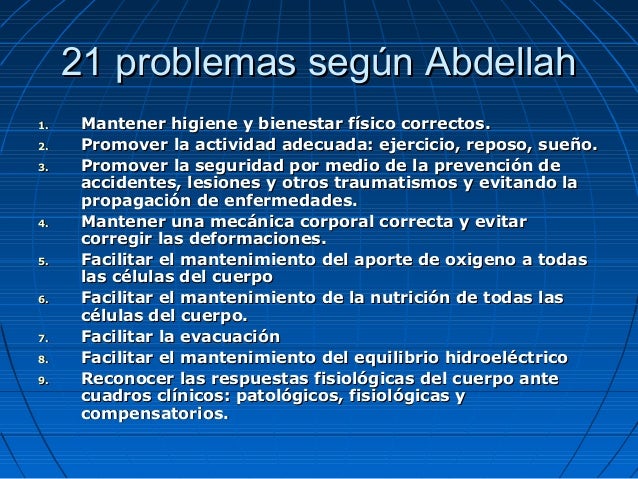 21 problemas según Abdellah

1. Mantener higiene y bienestar físico correctos.
2. Promover la actividad adecuada: ejercicio, reposo, sueño.
3. Promover la seguridad por medio de la prevención de accidentes, lesiones y otros traumatismos y evitando la propagación de enfermedades.
4. Mantener una mecánica corporal correcta y evitar corregir las deformaciones.
5. Facilitar el mantenimiento del aporte de oxigeno a todas las células del cuerpo
6. Facilitar el mantenimiento de la nutrición de todas las células del cuerpo.
7. Facilitar la evacuación
8. Facilitar el mantenimiento del equilibrio hidroeléctrico
9. Reconocer las respuestas fisiológicas del cuerpo ante cuadros clínicos: patológicos, fisiológicas y compensatorios.